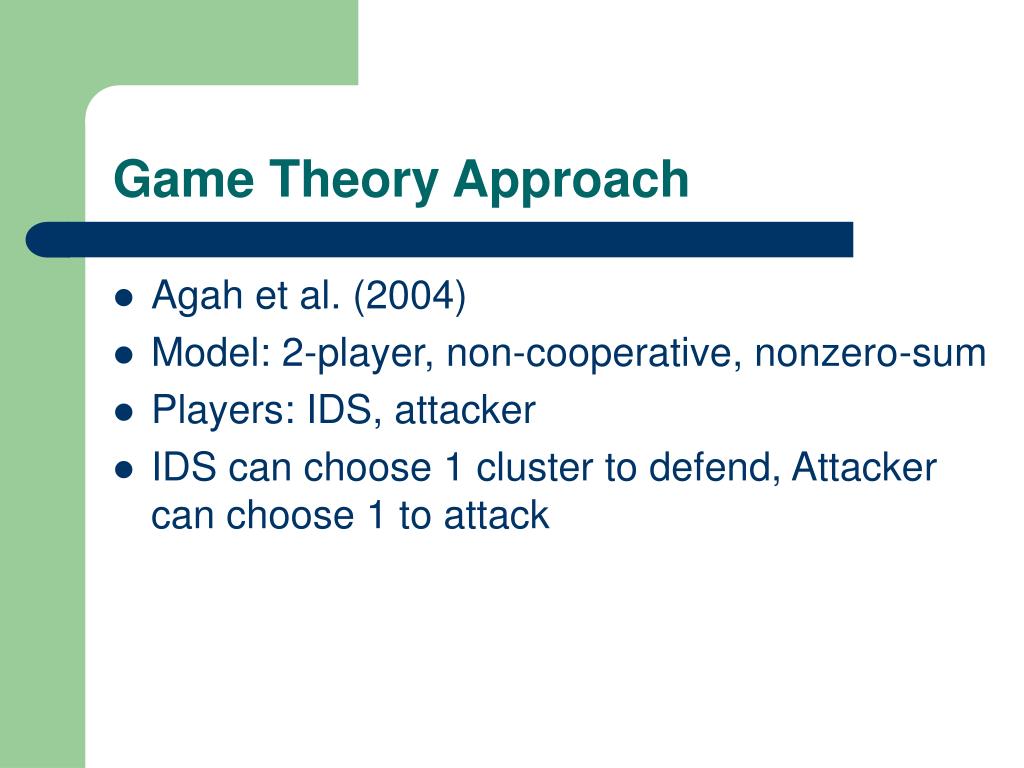 Game Theory Approach

- Agah et al. (2004)
- Model: 2-player, non-cooperative, nonzero-sum
- Players: IDS, attacker
- IDS can choose 1 cluster to defend, Attacker can choose 1 to attack